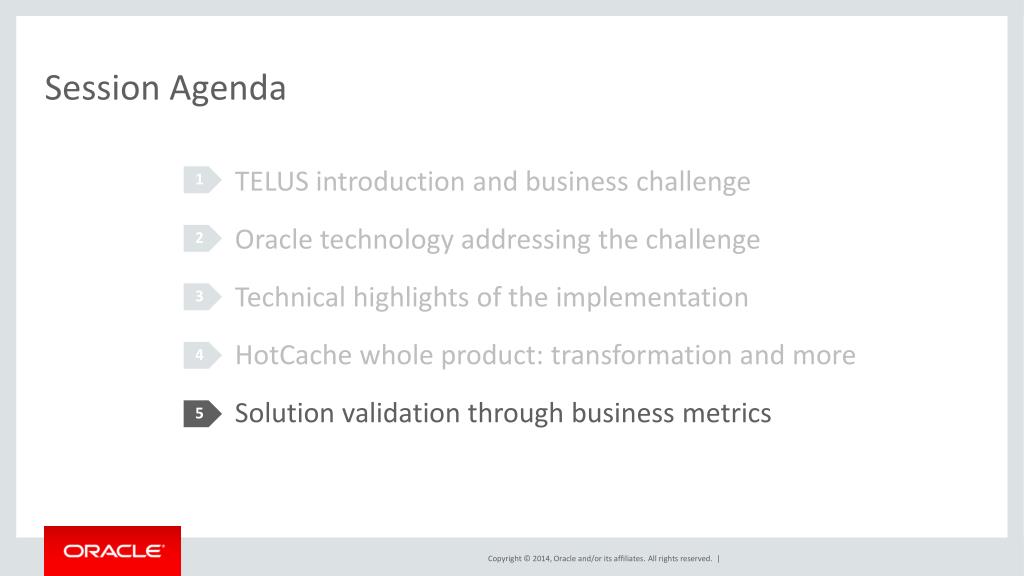 Session Agenda

1 TELUS introduction and business challenge

2 Oracle technology addressing the challenge

3 Technical highlights of the implementation

4 HotCache whole product: transformation and more

5 Solution validation through business metrics

ORACLE

Copyright © 2014, Oracle and/or its affiliates. All rights reserved. |